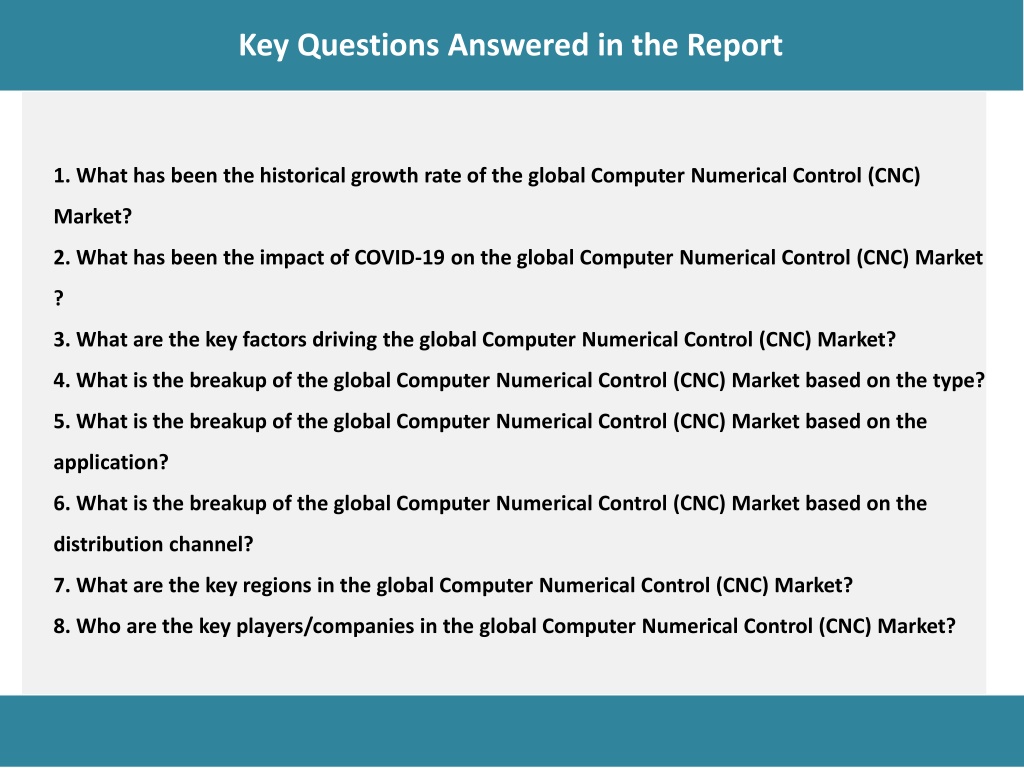 Key Questions Answered in the Report

1. What has been the historical growth rate of the global Computer Numerical Control (CNC) Market?
2. What has been the impact of COVID-19 on the global Computer Numerical Control (CNC) Market ?
3. What are the key factors driving the global Computer Numerical Control (CNC) Market?
4. What is the breakup of the global Computer Numerical Control (CNC) Market based on the type?
5. What is the breakup of the global Computer Numerical Control (CNC) Market based on the application?
6. What is the breakup of the global Computer Numerical Control (CNC) Market based on the distribution channel?
7. What are the key regions in the global Computer Numerical Control (CNC) Market?
8. Who are the key players/companies in the global Computer Numerical Control (CNC) Market?